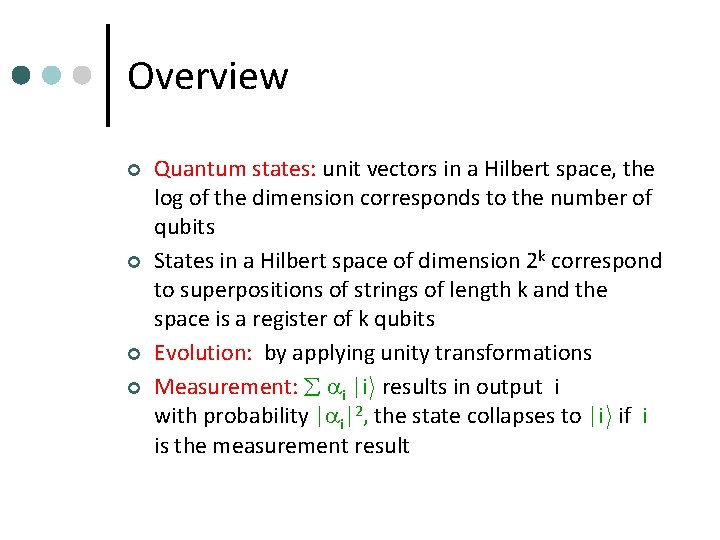 Overview

Quantum states: unit vectors in a Hilbert space, the log of the dimension corresponds to the number of qubits

States in a Hilbert space of dimension $2^k$ correspond to superpositions of strings of length k and the space is a register of k qubits

Evolution: by applying unity transformations

Measurement: $\sum \alpha_i |i\rangle$ results in output i with probability $|\alpha_i|^2$, the state collapses to $|i\rangle$ if i is the measurement result